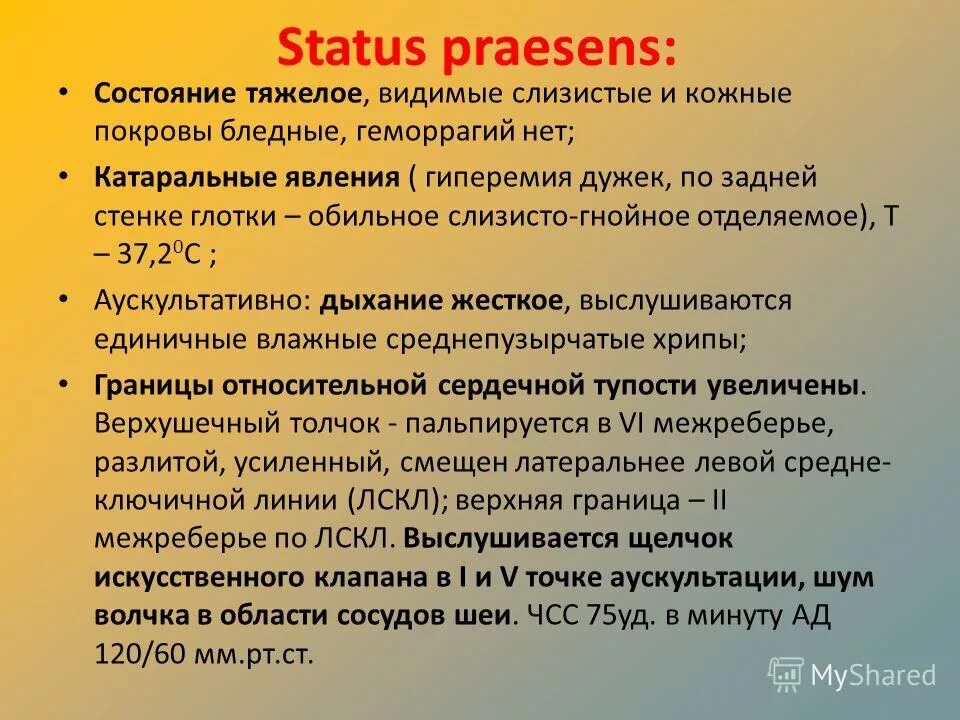 Status praesens:

• Состояние тяжелое, видимые слизистые и кожные покровы бледные, геморрагий нет;

• Катаральные явления ( гиперемия дужек, по задней стенке глотки – обильное слизисто-гнойное отделяемое), Т – 37,2$^0$С ;

• Аускультативно: дыхание жесткое, выслушиваются единичные влажные среднепузырчатые хрипы;

• Границы относительной сердечной тупости увеличены. Верхушечный толчок - пальпируется в VI межреберье, разлитой, усиленный, смещен латеральнее левой средне-ключичной линии (ЛСКЛ); верхняя граница – II межреберье по ЛСКЛ. Выслушивается щелчок искусственного клапана в I и V точке аускультации, шум волчка в области сосудов шеи. ЧСС 75уд. в минуту АД 120/60 мм.рт.ст.

MyShared